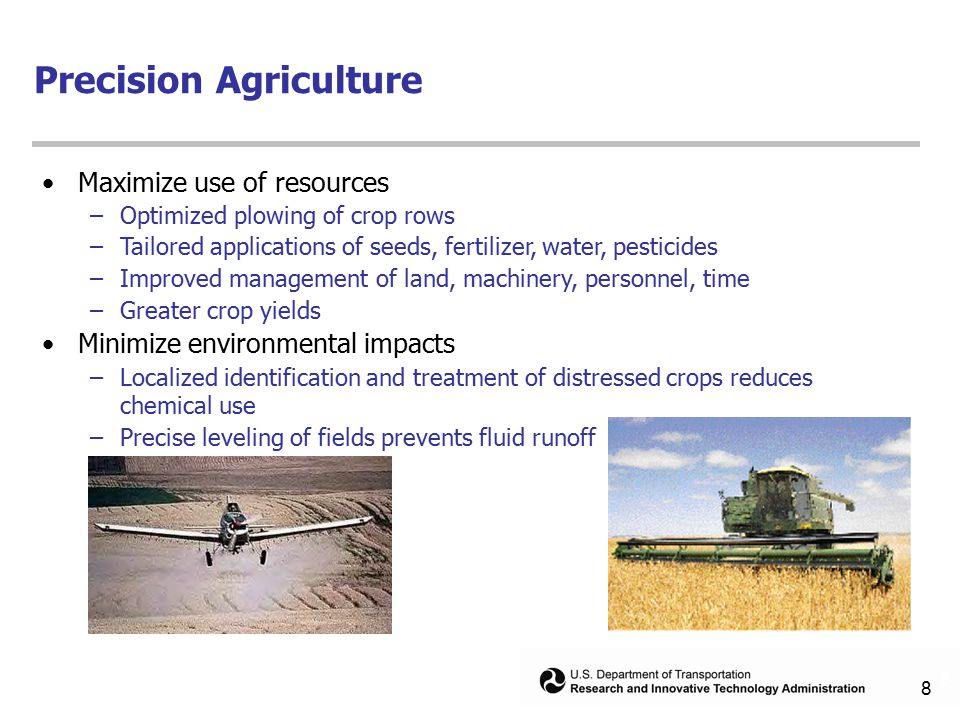 Precision Agriculture

• Maximize use of resources
  – Optimized plowing of crop rows
  – Tailored applications of seeds, fertilizer, water, pesticides
  – Improved management of land, machinery, personnel, time
  – Greater crop yields
• Minimize environmental impacts
  – Localized identification and treatment of distressed crops reduces chemical use
  – Precise leveling of fields prevents fluid runoff

U.S. Department of Transportation
Research and Innovative Technology Administration

8